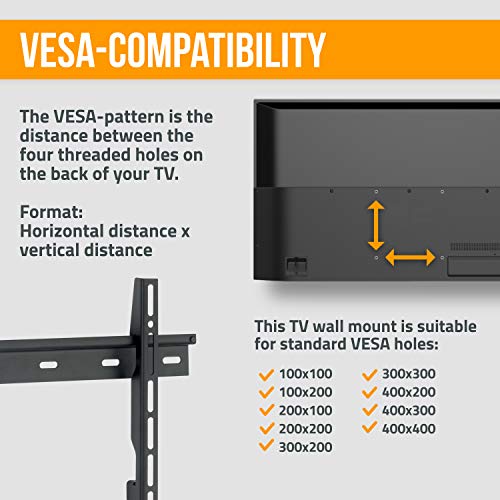 VESA-COMPATIBILITY

The VESA-pattern is the distance between the four threaded holes on the back of your TV.

Format:
Horizontal distance x vertical distance

This TV wall mount is suitable for standard VESA holes:

100x100
100x200
200x100
200x200
300x200

300x300
400x200
400x300
400x400